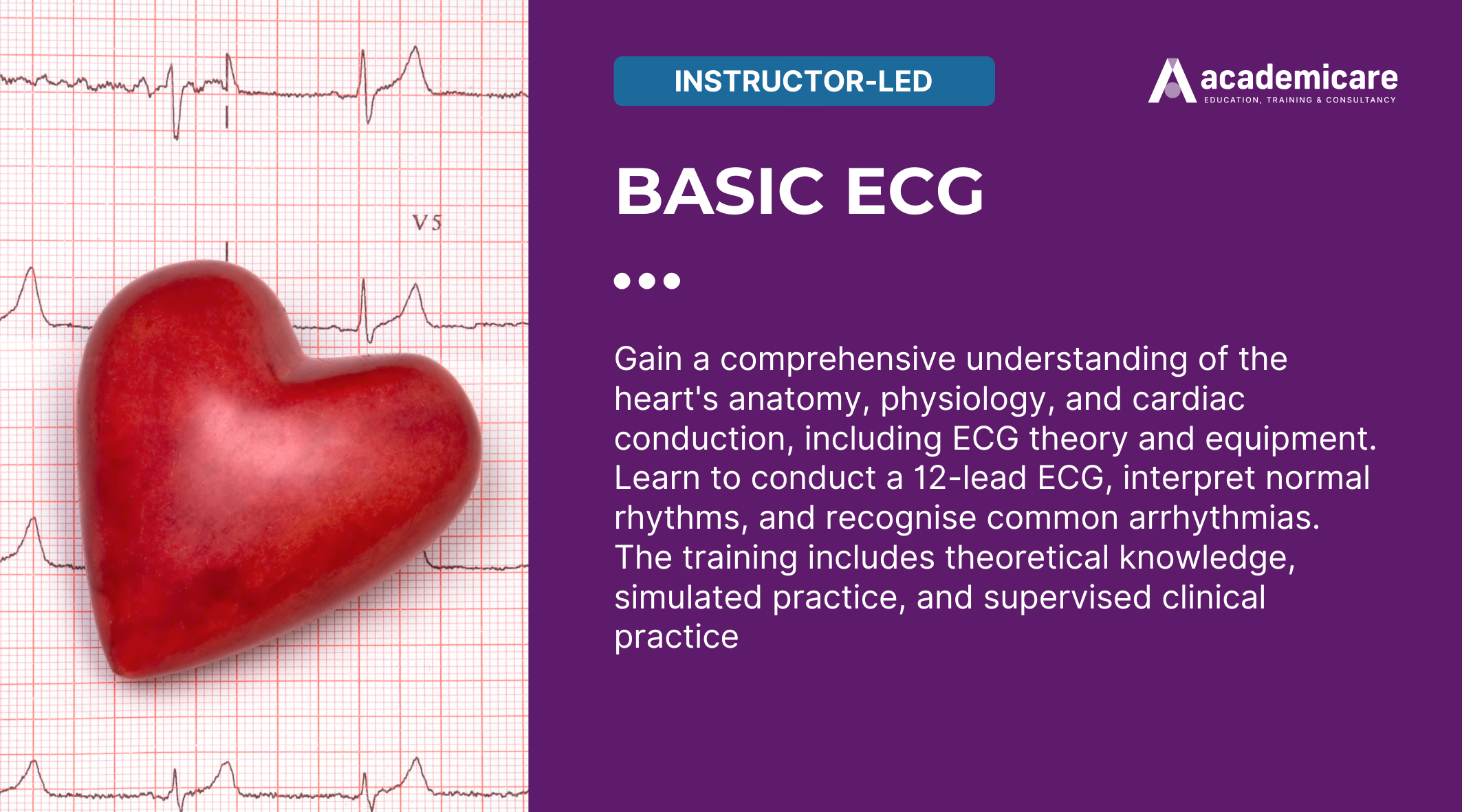 V5

INSTRUCTOR-LED

academicare
EDUCATION, TRAINING & CONSULTANCY

BASIC ECG

Gain a comprehensive understanding of the heart's anatomy, physiology, and cardiac conduction, including ECG theory and equipment. Learn to conduct a 12-lead ECG, interpret normal rhythms, and recognise common arrhythmias. The training includes theoretical knowledge, simulated practice, and supervised clinical practice